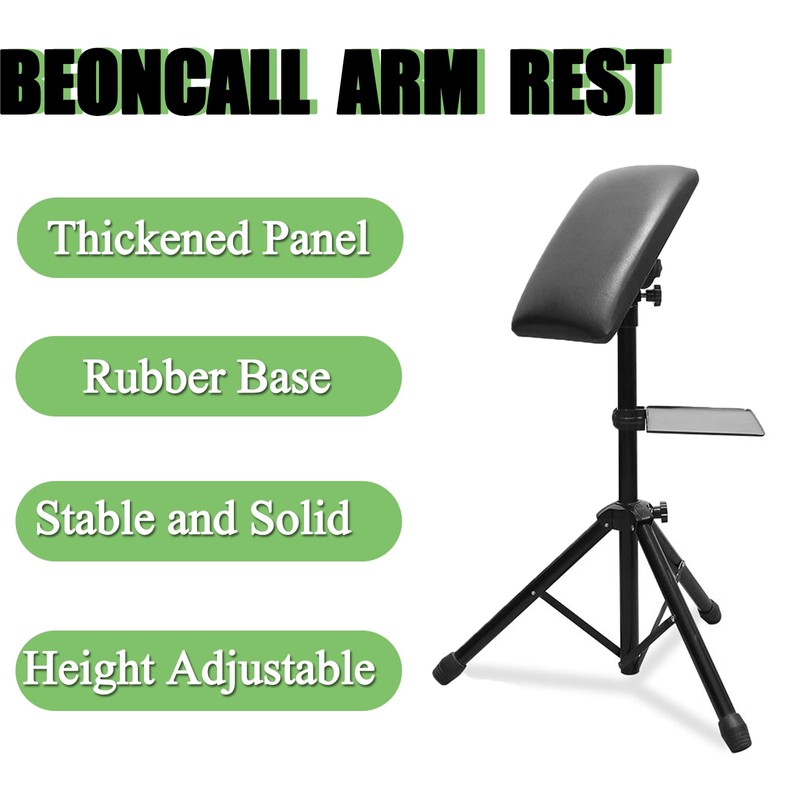 BEONCALL ARM REST

Thickened Panel

Rubber Base

Stable and Solid

Height Adjustable